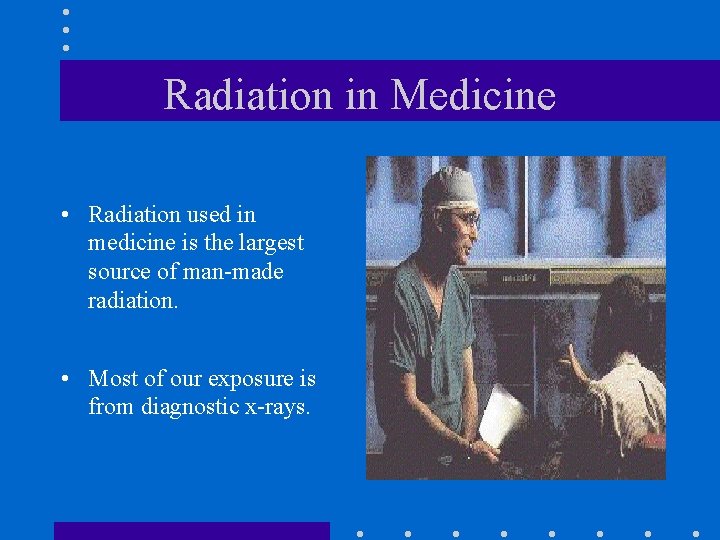 Radiation in Medicine

• Radiation used in medicine is the largest source of man-made radiation.

• Most of our exposure is from diagnostic x-rays.